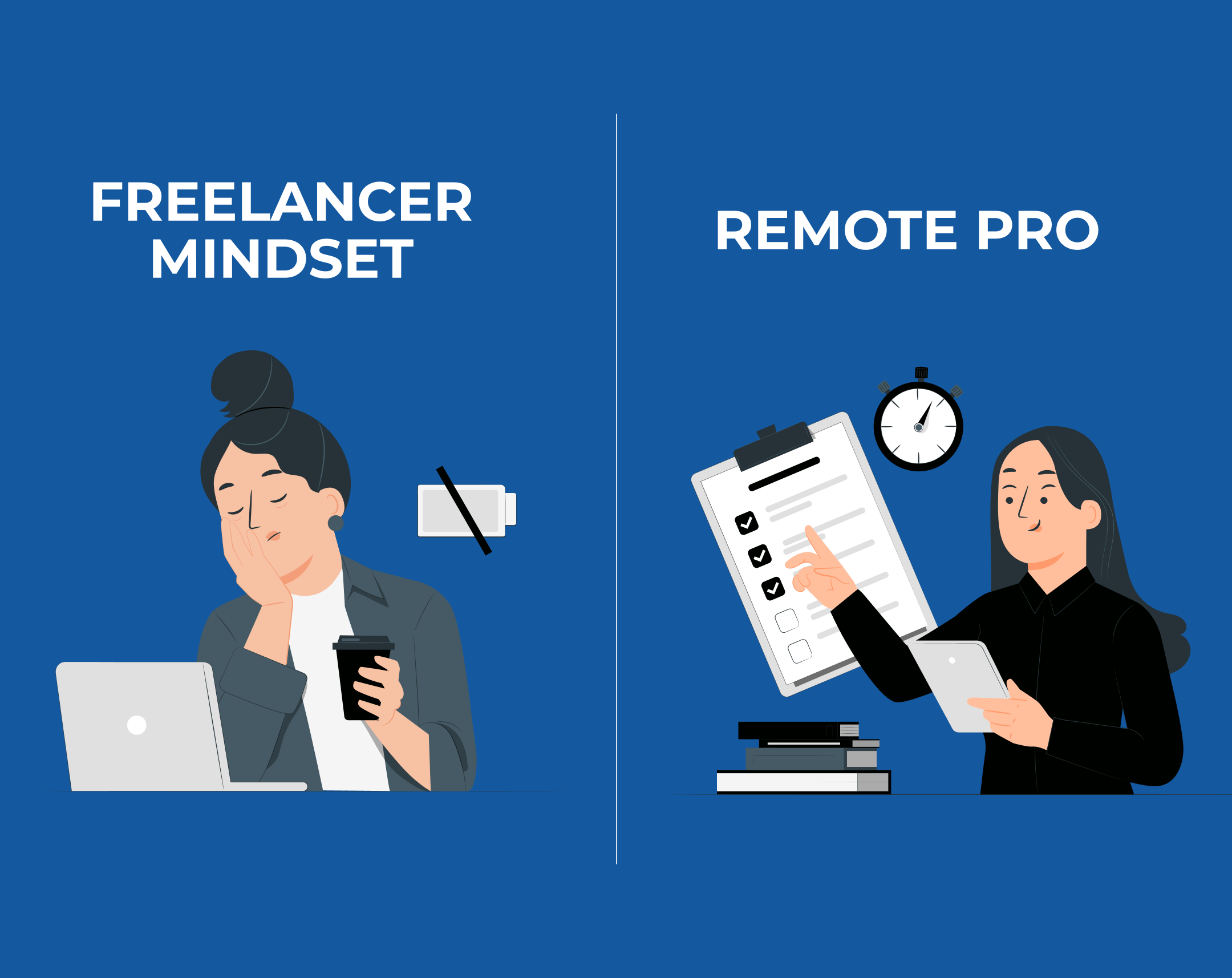 FREELANCER MINDSET

REMOTE PRO